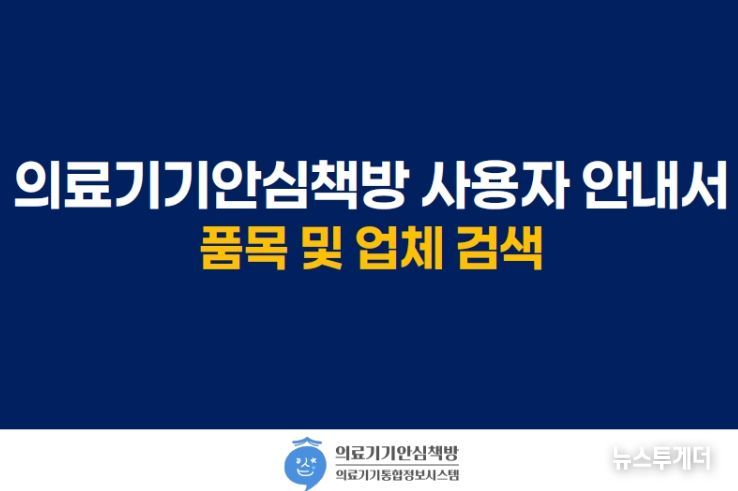 의료기기안심책방 사용자 안내서
품목 및 업체 검색

의료기기안심책방
의료기기통합정보시스템

뉴스투게더